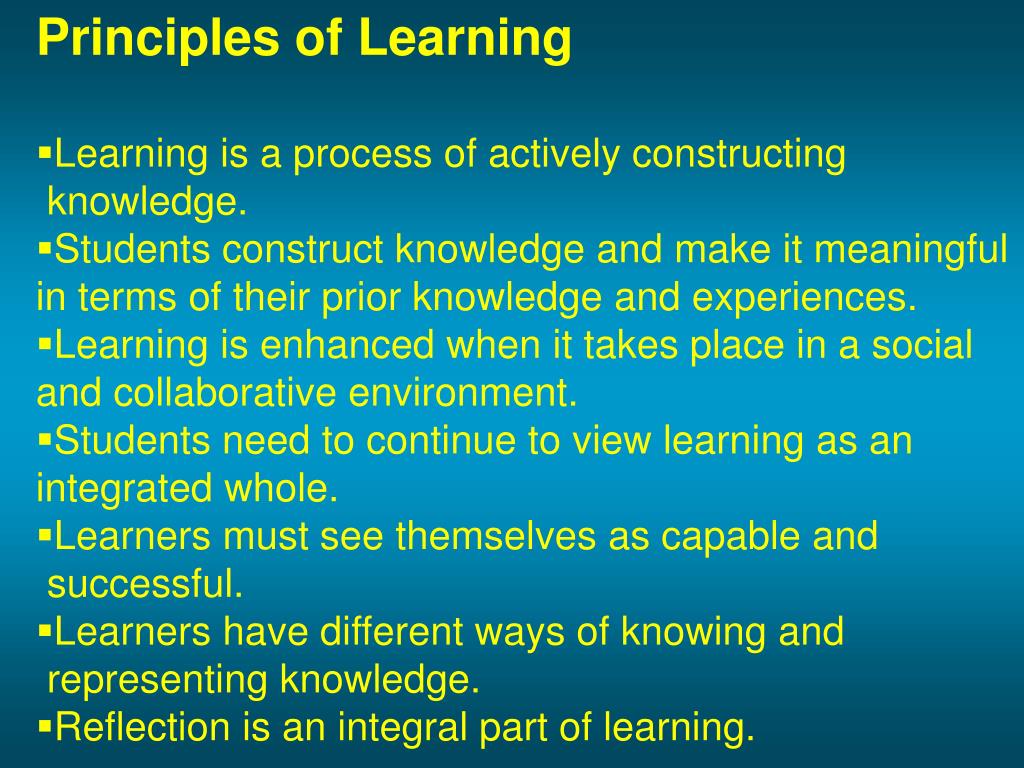 Principles of Learning

▪Learning is a process of actively constructing knowledge.
▪Students construct knowledge and make it meaningful in terms of their prior knowledge and experiences.
▪Learning is enhanced when it takes place in a social and collaborative environment.
▪Students need to continue to view learning as an integrated whole.
▪Learners must see themselves as capable and successful.
▪Learners have different ways of knowing and representing knowledge.
▪Reflection is an integral part of learning.